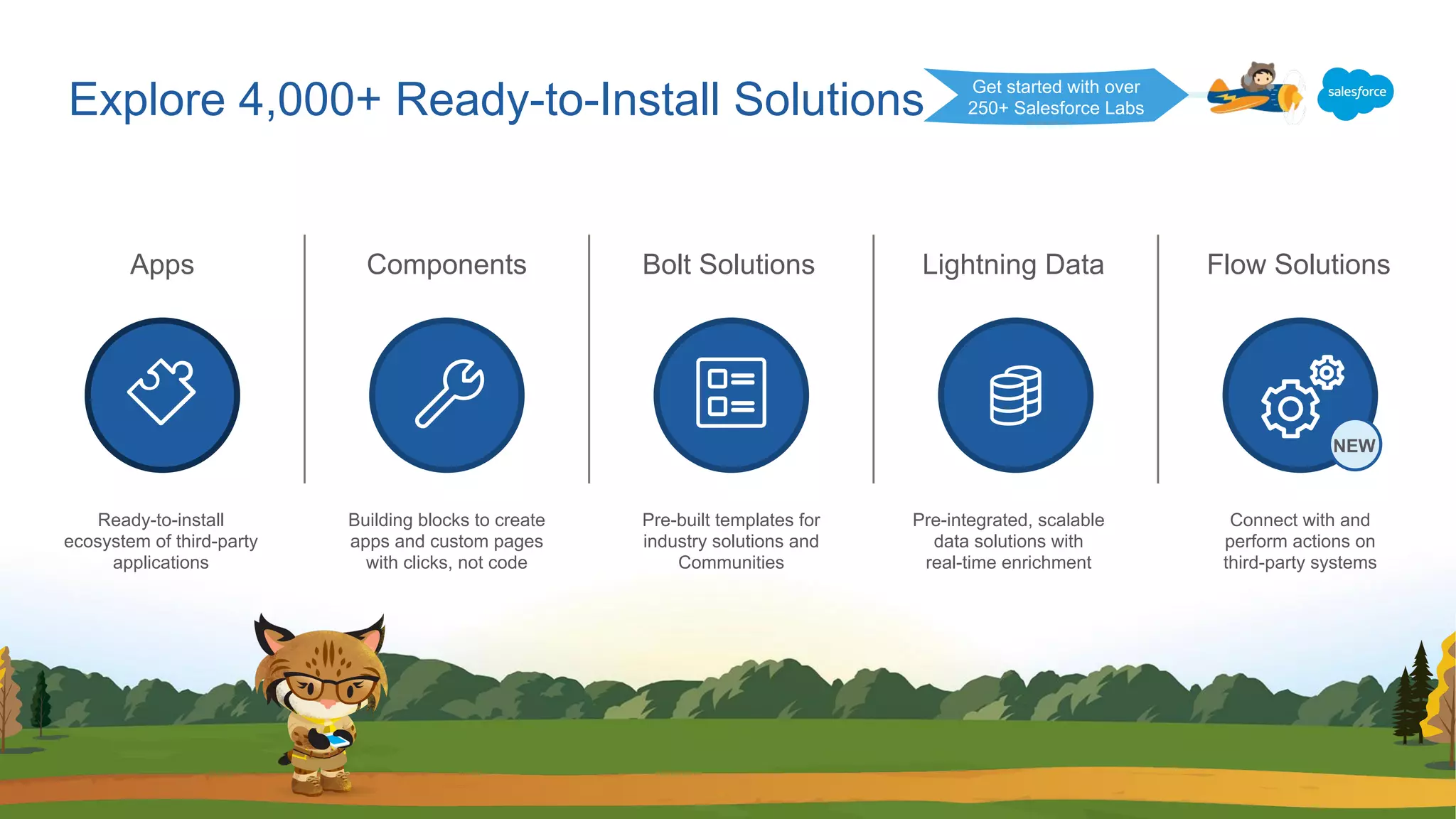 Explore 4,000+ Ready-to-Install Solutions

Get started with over 250+ Salesforce Labs

salesforce

Apps

Ready-to-install ecosystem of third-party applications

Components

Building blocks to create apps and custom pages with clicks, not code

Bolt Solutions

Pre-built templates for industry solutions and Communities

Lightning Data

Pre-integrated, scalable data solutions with real-time enrichment

Flow Solutions

NEW

Connect with and perform actions on third-party systems